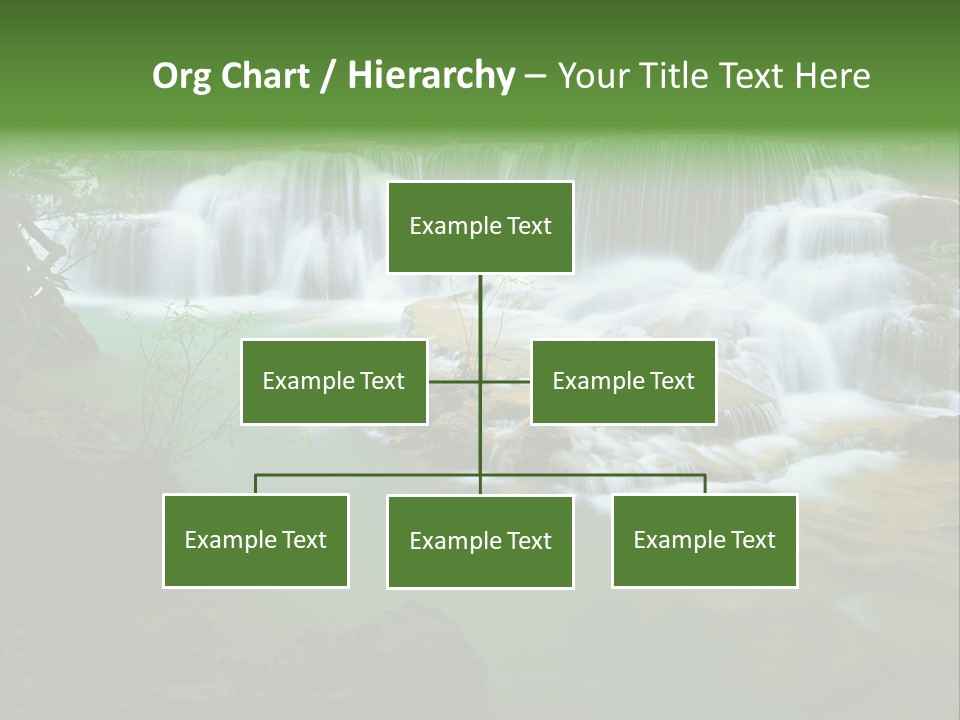 Org Chart / Hierarchy – Your Title Text Here

Example Text

Example Text

Example Text

Example Text

Example Text

Example Text